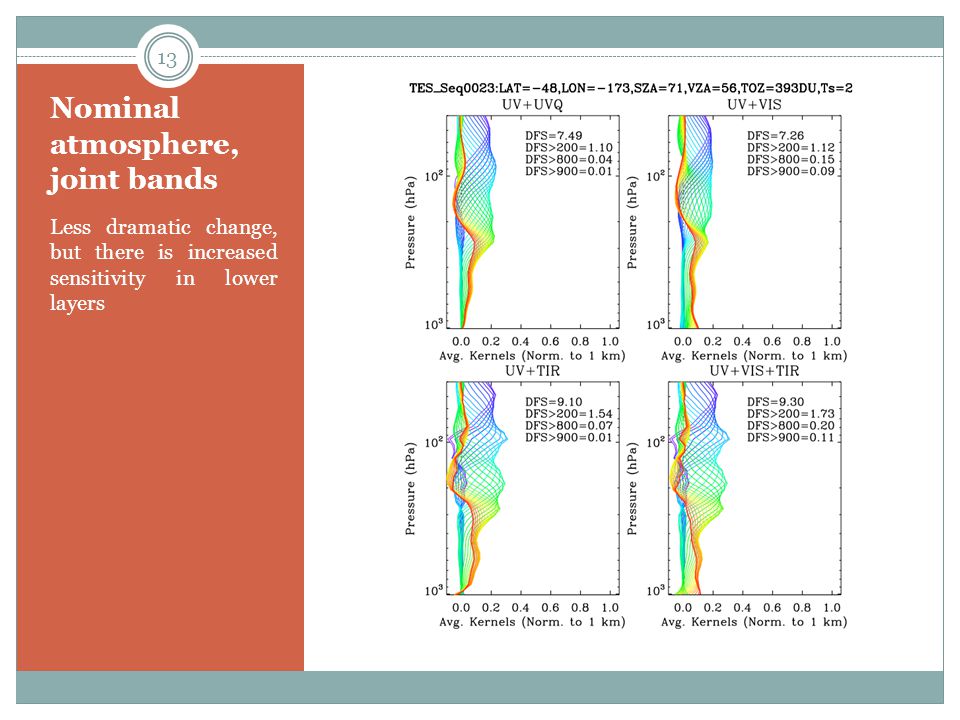 13

Nominal atmosphere, joint bands

Less dramatic change, but there is increased sensitivity in lower layers

TES_Seq0023:LAT=−48,LON=−173,SZA=71,VZA=56,TOZ=393DU,Ts=2

UV+UVQ
DFS=7.49
DFS>200=1.10
DFS>800=0.04
DFS>900=0.01
Pressure (hPa)
$10^2$
$10^3$
0.0 0.2 0.4 0.6 0.8 1.0
Avg. Kernels (Norm. to 1 km)

UV+VIS
DFS=7.26
DFS>200=1.12
DFS>800=0.15
DFS>900=0.09
Pressure (hPa)
$10^2$
$10^3$
0.0 0.2 0.4 0.6 0.8 1.0
Avg. Kernels (Norm. to 1 km)

UV+TIR
DFS=9.10
DFS>200=1.54
DFS>800=0.07
DFS>900=0.01
Pressure (hPa)
$10^2$
$10^3$
0.0 0.2 0.4 0.6 0.8 1.0
Avg. Kernels (Norm. to 1 km)

UV+VIS+TIR
DFS=9.30
DFS>200=1.73
DFS>800=0.20
DFS>900=0.11
Pressure (hPa)
$10^2$
$10^3$
0.0 0.2 0.4 0.6 0.8 1.0
Avg. Kernels (Norm. to 1 km)